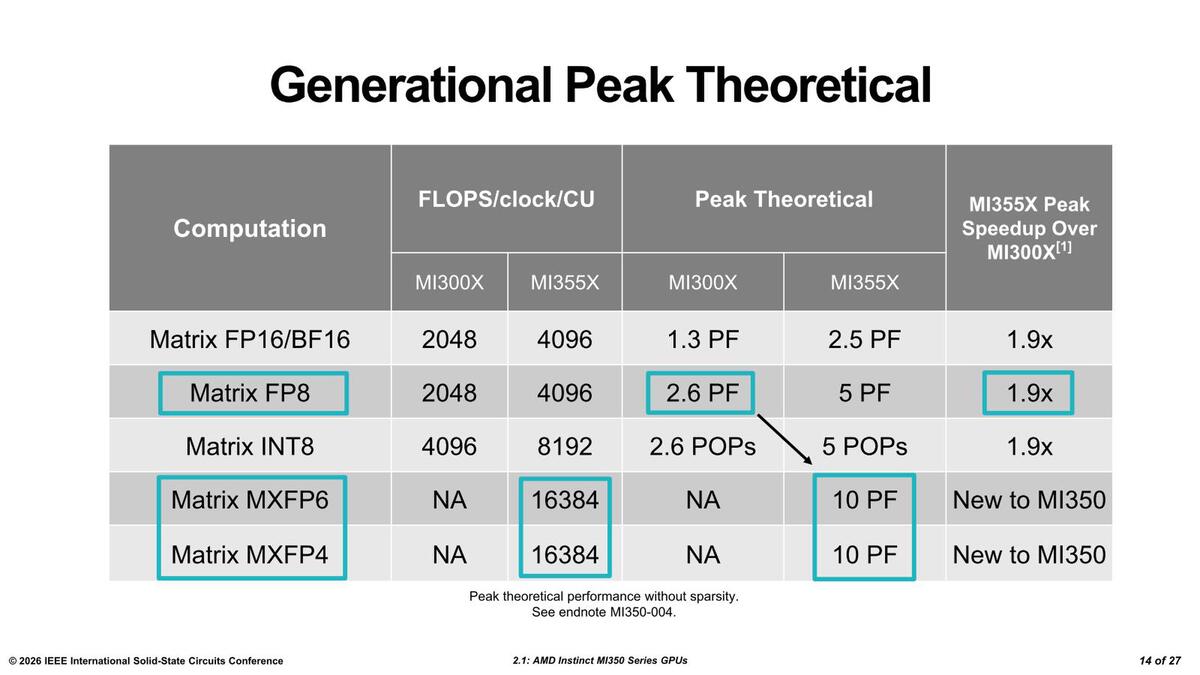 Generational Peak Theoretical

| Computation | FLOPS/clock/CU MI300X | FLOPS/clock/CU MI355X | Peak Theoretical MI300X | Peak Theoretical MI355X | MI355X Peak Speedup Over MI300X$^{[1]}$ |
|---|---|---|---|---|---|
| Matrix FP16/BF16 | 2048 | 4096 | 1.3 PF | 2.5 PF | 1.9x |
| Matrix FP8 | 2048 | 4096 | 2.6 PF | 5 PF | 1.9x |
| Matrix INT8 | 4096 | 8192 | 2.6 POPs | 5 POPs | 1.9x |
| Matrix MXFP6 | NA | 16384 | NA | 10 PF | New to MI350 |
| Matrix MXFP4 | NA | 16384 | NA | 10 PF | New to MI350 |

Peak theoretical performance without sparsity.
See endnote MI350-004.

© 2026 IEEE International Solid-State Circuits Conference

2.1: AMD Instinct MI350 Series GPUs

14 of 27